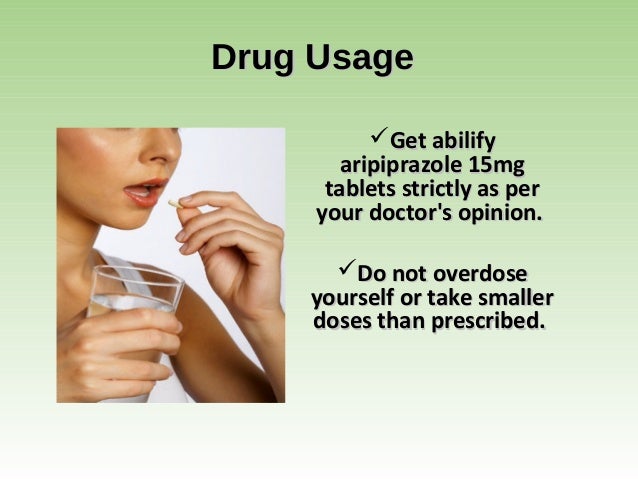 Drug Usage

✓Get abilify aripiprazole 15mg tablets strictly as per your doctor's opinion.

✓Do not overdose yourself or take smaller doses than prescribed.